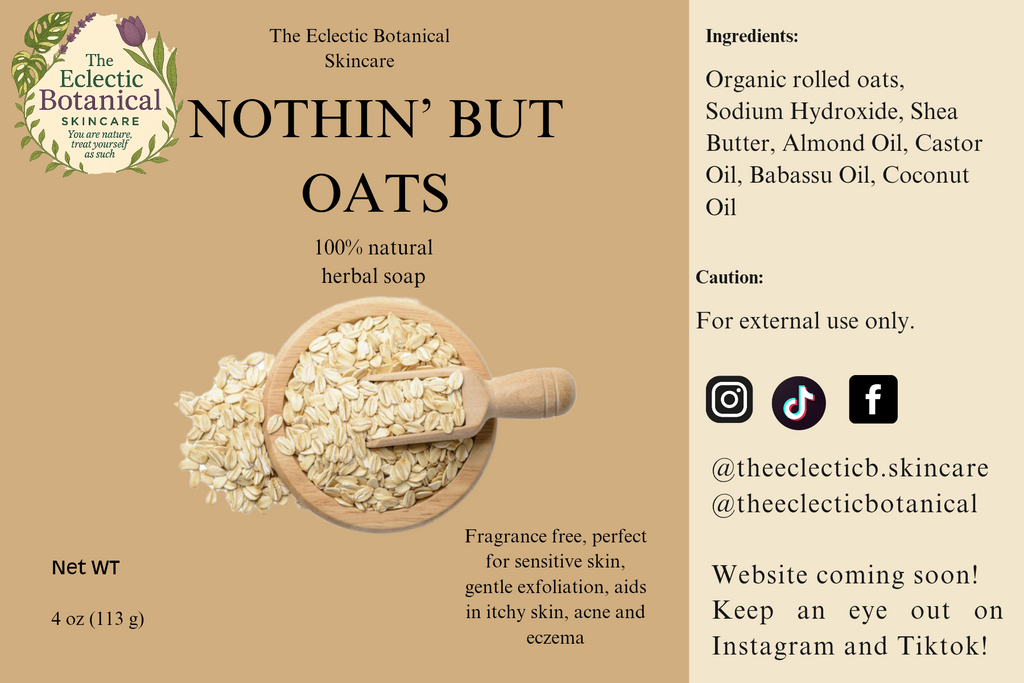 The Eclectic Botanical SKINCARE
You are nature, treat yourself as such

The Eclectic Botanical Skincare

NOTHIN' BUT OATS

100% natural herbal soap

Net WT

4 oz (113 g)

Fragrance free, perfect for sensitive skin, gentle exfoliation, aids in itchy skin, acne and eczema

Ingredients:

Organic rolled oats, Sodium Hydroxide, Shea Butter, Almond Oil, Castor Oil, Babassu Oil, Coconut Oil

Caution:

For external use only.

@theeclecticb.skincare
@theeclecticbotanical

Website coming soon! Keep an eye out on Instagram and Tiktok!